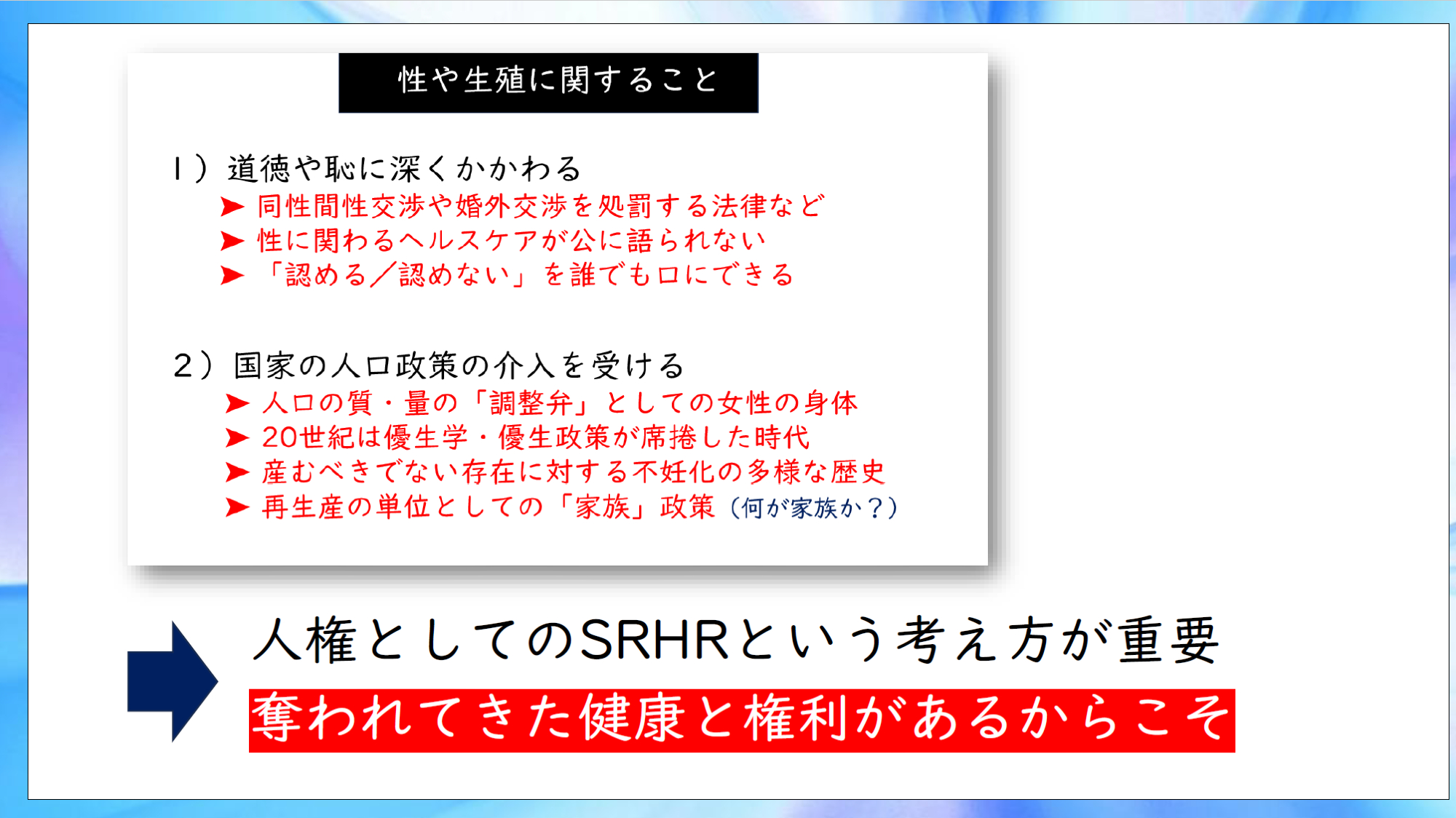 性や生殖に関すること

1）道徳や恥に深くかかわる
➤ 同性間性交渉や婚外交渉を処罰する法律など
➤ 性に関わるヘルスケアが公に語られない
➤ 「認める／認めない」を誰でも口にできる

2）国家の人口政策の介入を受ける
➤ 人口の質・量の「調整弁」としての女性の身体
➤ 20世紀は優生学・優生政策が席捲した時代
➤ 産むべきでない存在に対する不妊化の多様な歴史
➤ 再生産の単位としての「家族」政策（何が家族か？）

人権としてのSRHRという考え方が重要
奪われてきた健康と権利があるからこそ